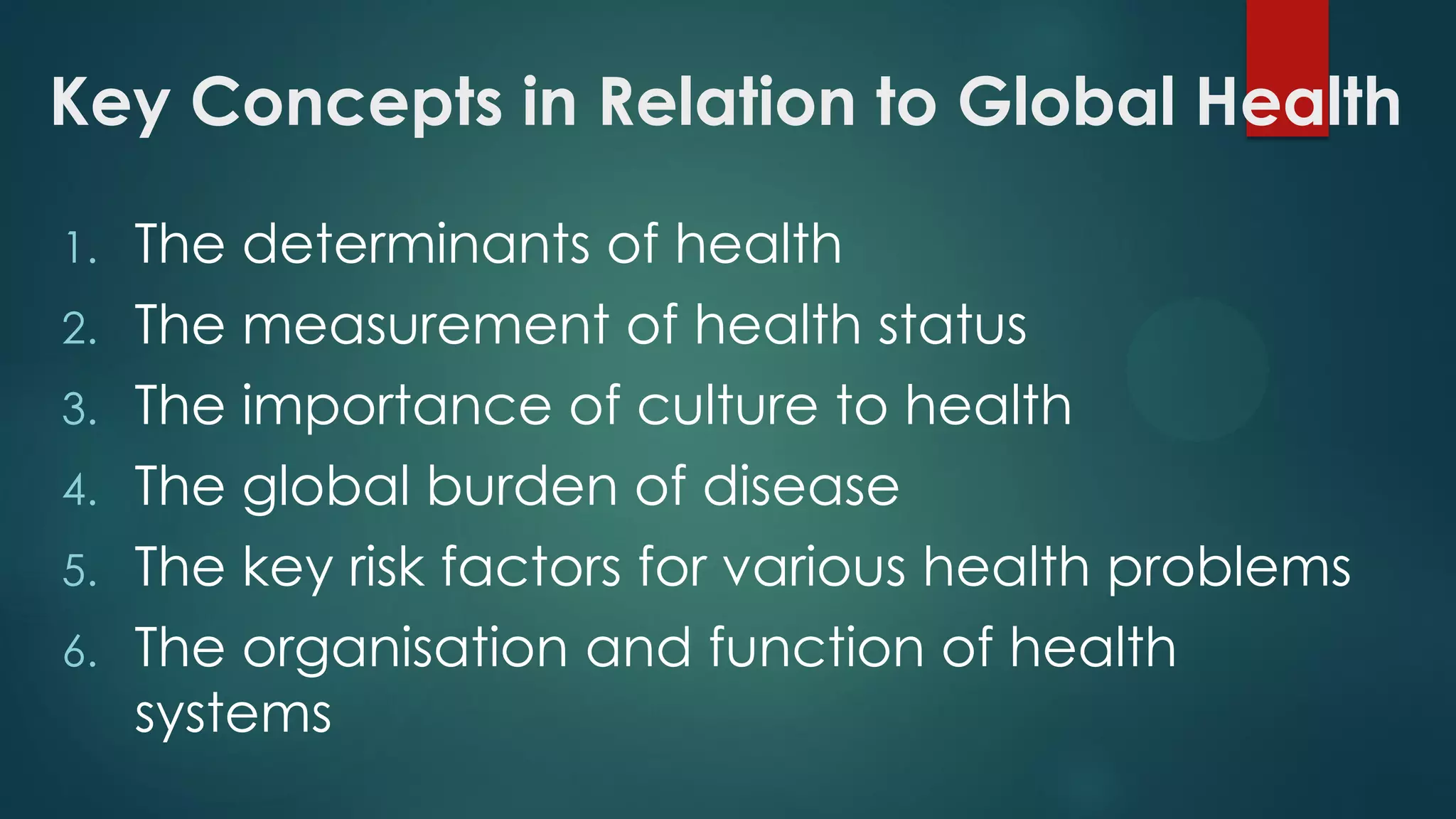 Key Concepts in Relation to Global Health

1. The determinants of health
2. The measurement of health status
3. The importance of culture to health
4. The global burden of disease
5. The key risk factors for various health problems
6. The organisation and function of health systems